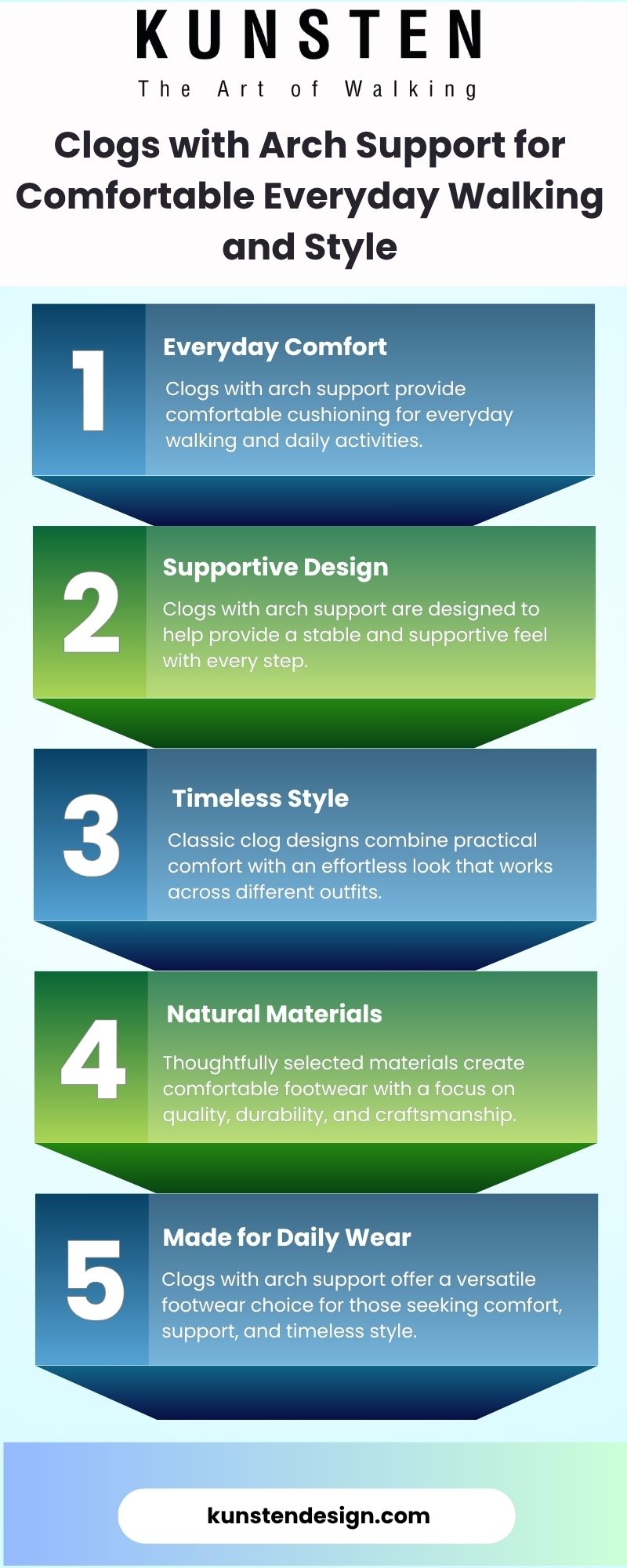 KUNSTEN
The Art of Walking

Clogs with Arch Support for Comfortable Everyday Walking and Style

1
Everyday Comfort
Clogs with arch support provide comfortable cushioning for everyday walking and daily activities.

2
Supportive Design
Clogs with arch support are designed to help provide a stable and supportive feel with every step.

3
Timeless Style
Classic clog designs combine practical comfort with an effortless look that works across different outfits.

4
Natural Materials
Thoughtfully selected materials create comfortable footwear with a focus on quality, durability, and craftsmanship.

5
Made for Daily Wear
Clogs with arch support offer a versatile footwear choice for those seeking comfort, support, and timeless style.

kunstendesign.com